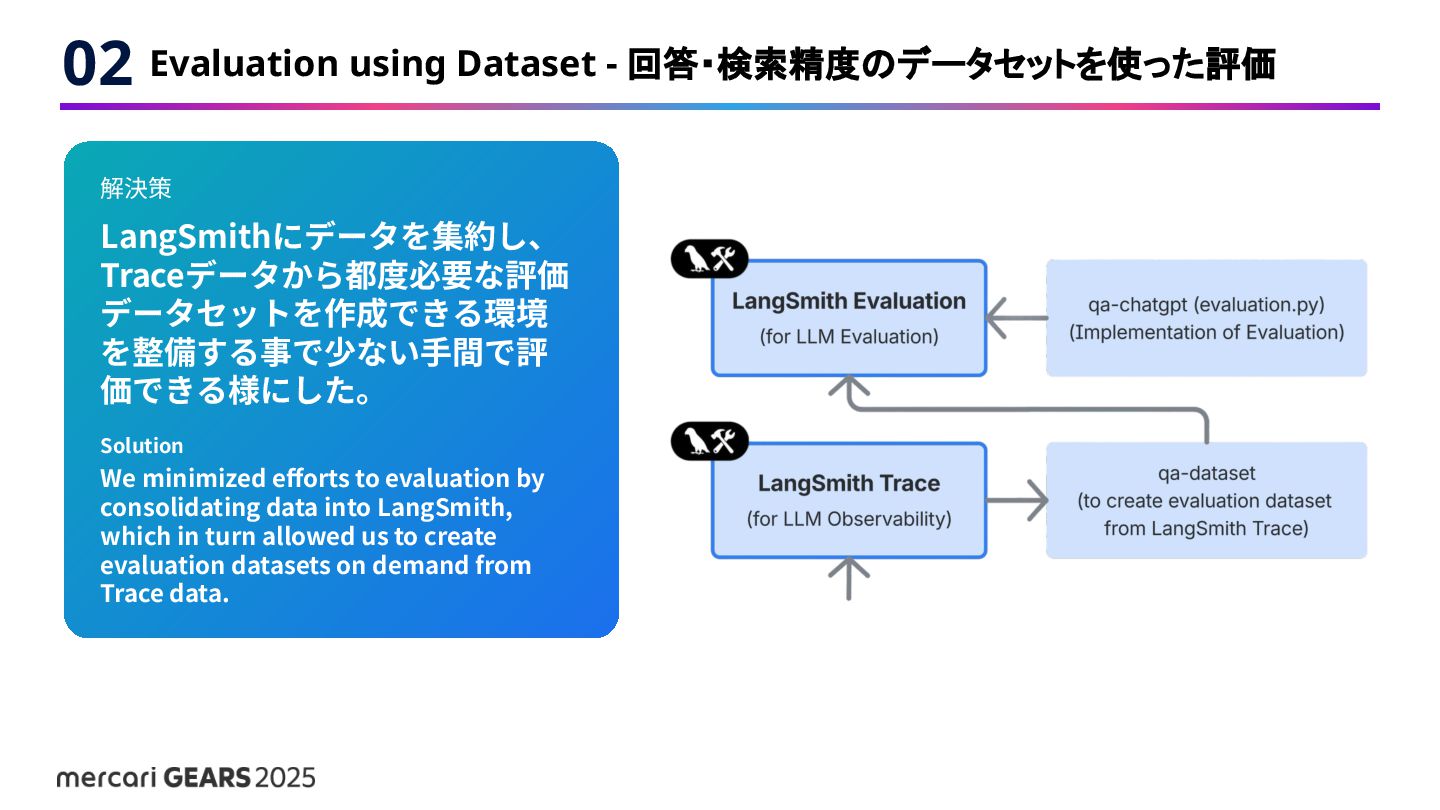 02 Evaluation using Dataset - 回答・検索精度のデータセットを使った評価

解決策

LangSmithにデータを集約し、Traceデータから都度必要な評価データセットを作成できる環境を整備する事で少ない手間で評価できる様にした。

Solution

We minimized efforts to evaluation by consolidating data into LangSmith, which in turn allowed us to create evaluation datasets on demand from Trace data.

LangSmith Evaluation
(for LLM Evaluation)

qa-chatgpt (evaluation.py)
(Implementation of Evaluation)

LangSmith Trace
(for LLM Observability)

qa-dataset
(to create evaluation dataset from LangSmith Trace)

mercari GEARS 2025